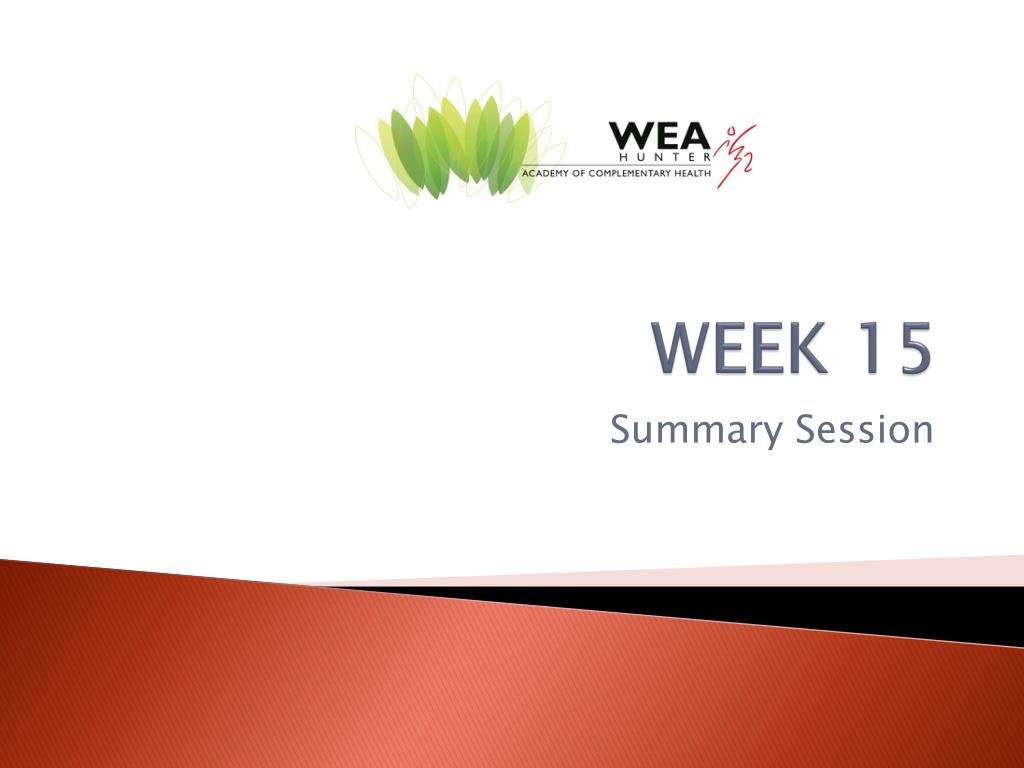 WEA
HUNTER
ACADEMY OF COMPLEMENTARY HEALTH

WEEK 15

Summary Session